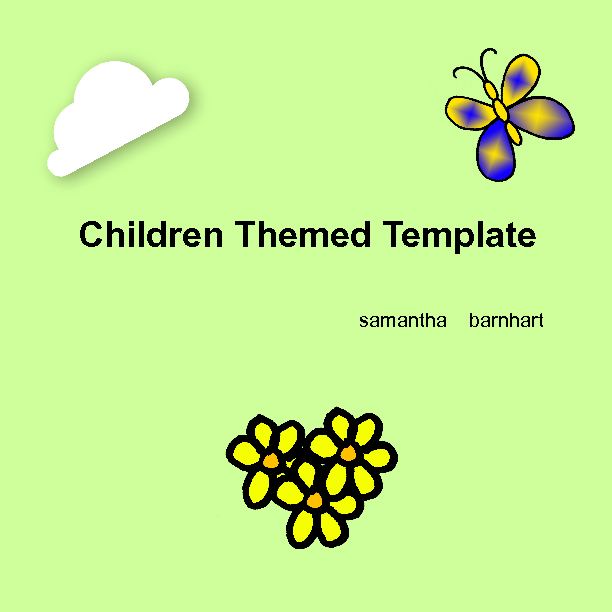 Children Themed Template

samantha barnhart